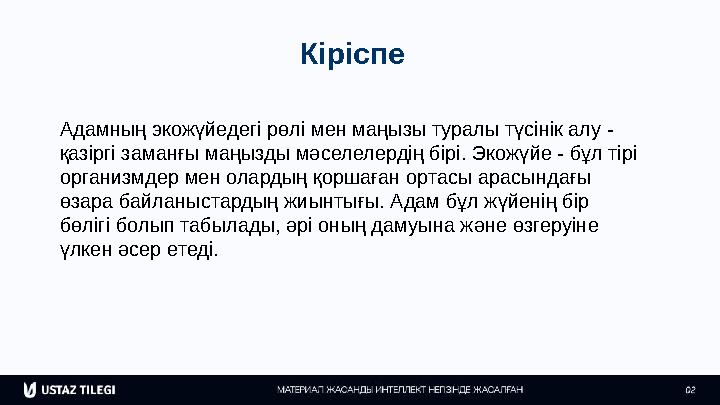 Кіріспе

Адамның экожүйедегі рөлі мен маңызы туралы түсінік алу - қазіргі заманғы маңызды мәселелердің бірі. Экожүйе - бұл тірі организмдер мен олардың қоршаған ортасы арасындағы өзара байланыстардың жиынтығы. Адам бұл жүйенің бір бөлігі болып табылады, әрі оның дамуына және өзгеруіне үлкен әсер етеді.

USTAZ TILEGI

МАТЕРИАЛ ЖАСАНДЫ ИНТЕЛЛЕКТ НЕГІЗІНДЕ ЖАСАЛҒАН

02